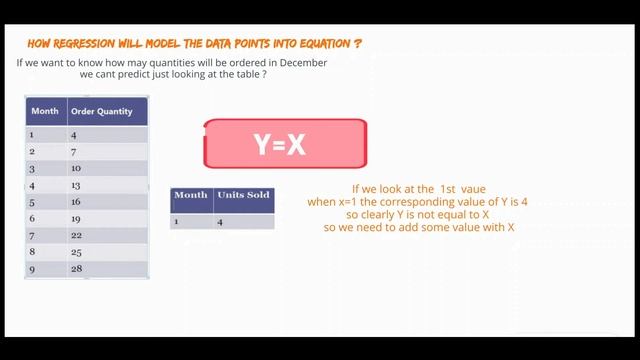 HOW REGRESSION WILL MODEL THE DATA POINTS INTO EQUATION ?

If we want to know how may quantities will be ordered in December we cant predict just looking at the table ?

| Month | Order Quantity |
|---|---|
| 1 | 4 |
| 2 | 7 |
| 3 | 10 |
| 4 | 13 |
| 5 | 16 |
| 6 | 19 |
| 7 | 22 |
| 8 | 25 |
| 9 | 28 |

Y=X

| Month | Units Sold |
|---|---|
| 1 | 4 |

If we look at the 1st vaue
when x=1 the corresponding value of Y is 4
so clearly Y is not equal to X
so we need to add some value with X